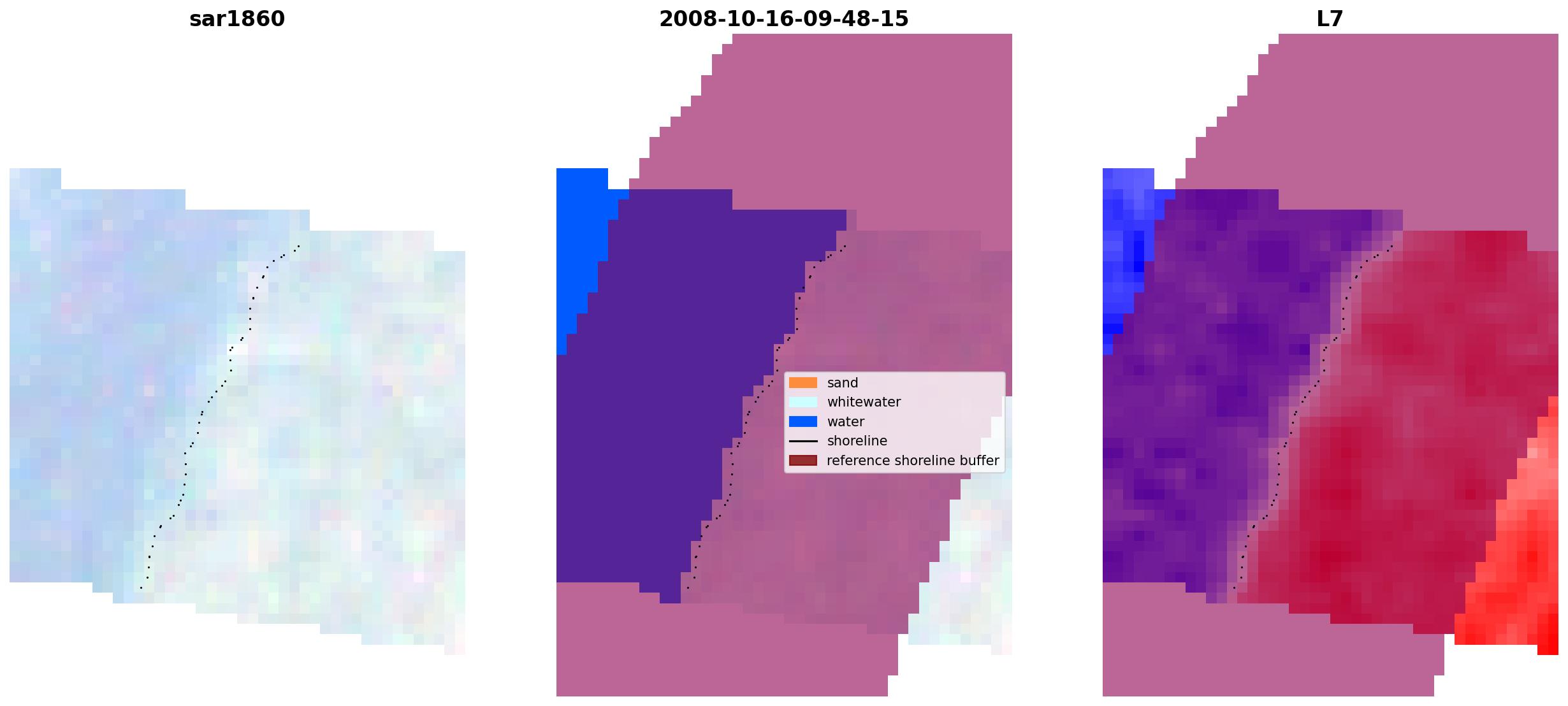 sar1860

2008-10-16-09-48-15

sand
whitewater
water
shoreline
reference shoreline buffer

L7